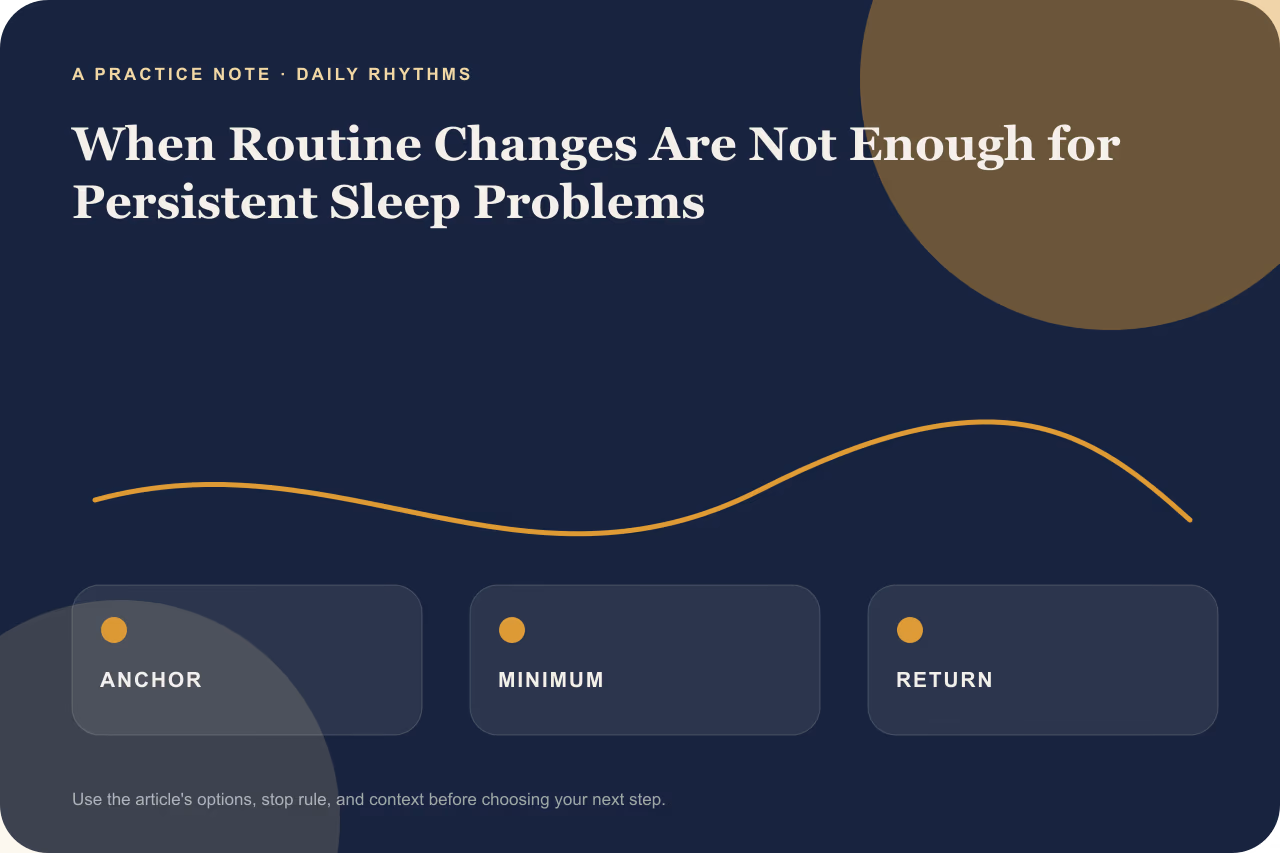 A PRACTICE NOTE · DAILY RHYTHMS

When Routine Changes Are Not Enough for Persistent Sleep Problems

ANCHOR

MINIMUM

RETURN

Use the article's options, stop rule, and context before choosing your next step.